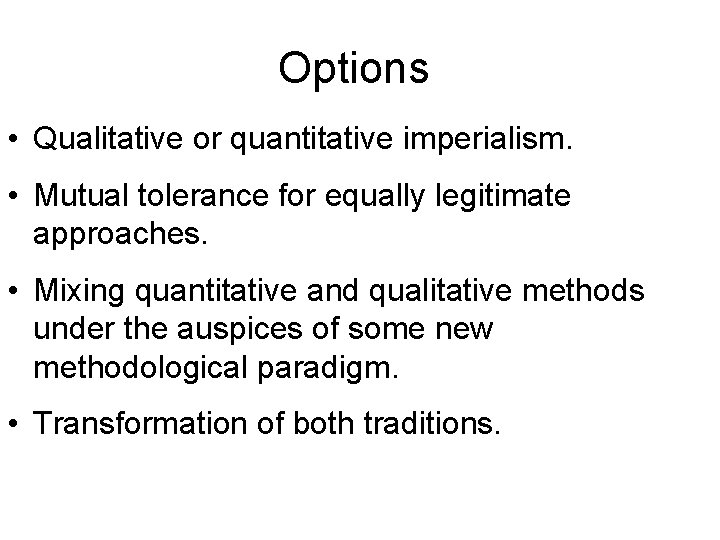 Options

• Qualitative or quantitative imperialism.

• Mutual tolerance for equally legitimate approaches.

• Mixing quantitative and qualitative methods under the auspices of some new methodological paradigm.

• Transformation of both traditions.